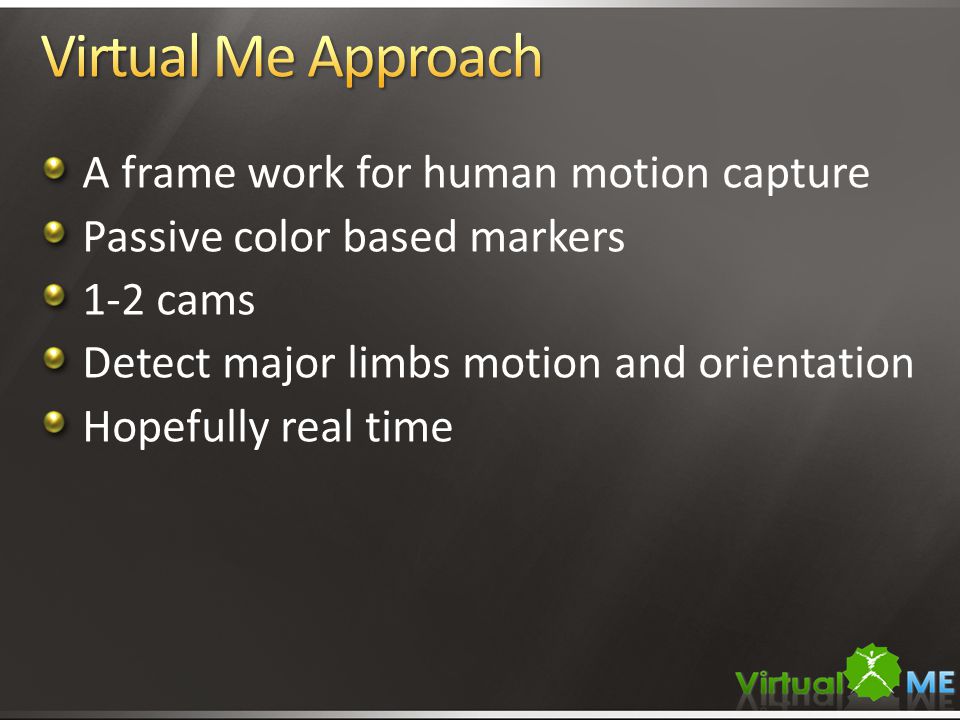 Virtual Me Approach

A frame work for human motion capture
Passive color based markers
1-2 cams
Detect major limbs motion and orientation
Hopefully real time

Virtual ME